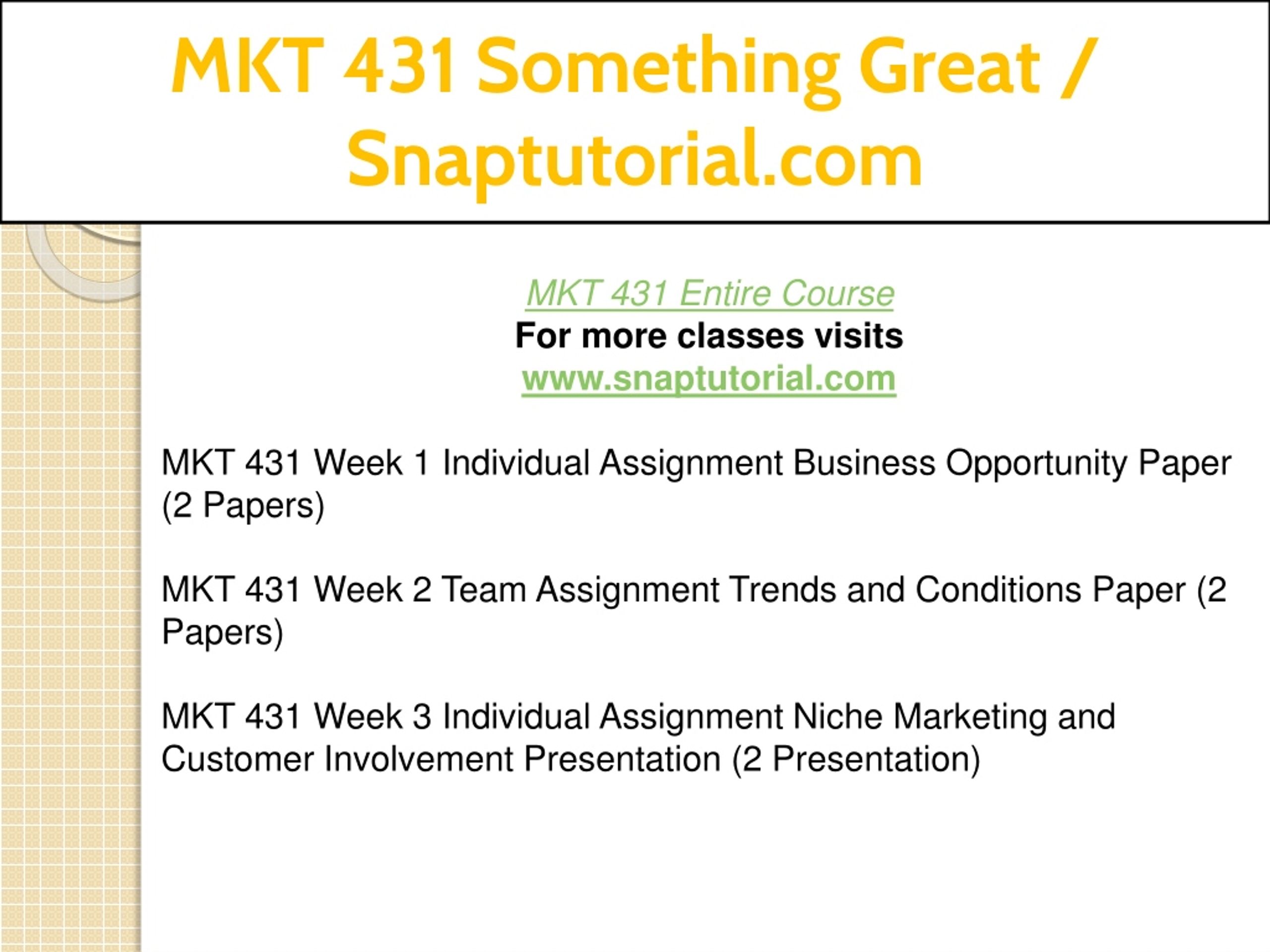 MKT 431 Something Great / Snaptutorial.com

MKT 431 Entire Course
For more classes visits
www.snaptutorial.com

MKT 431 Week 1 Individual Assignment Business Opportunity Paper (2 Papers)

MKT 431 Week 2 Team Assignment Trends and Conditions Paper (2 Papers)

MKT 431 Week 3 Individual Assignment Niche Marketing and Customer Involvement Presentation (2 Presentation)